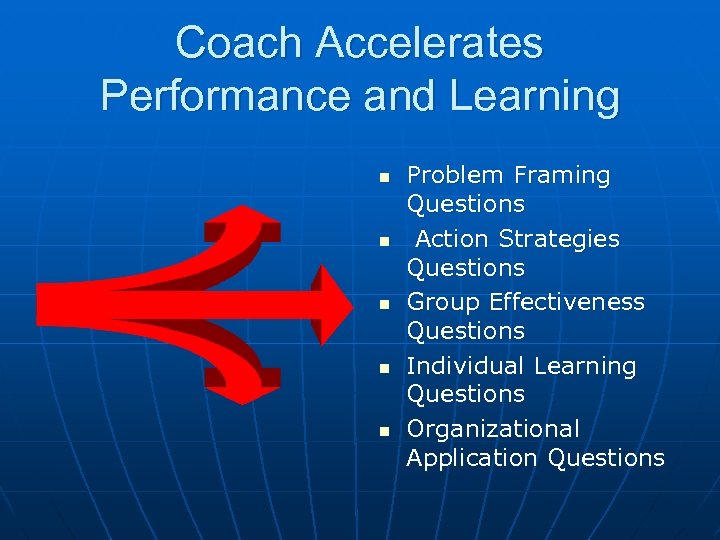 Coach Accelerates Performance and Learning

- Problem Framing Questions
- Action Strategies Questions
- Group Effectiveness Questions
- Individual Learning Questions
- Organizational Application Questions